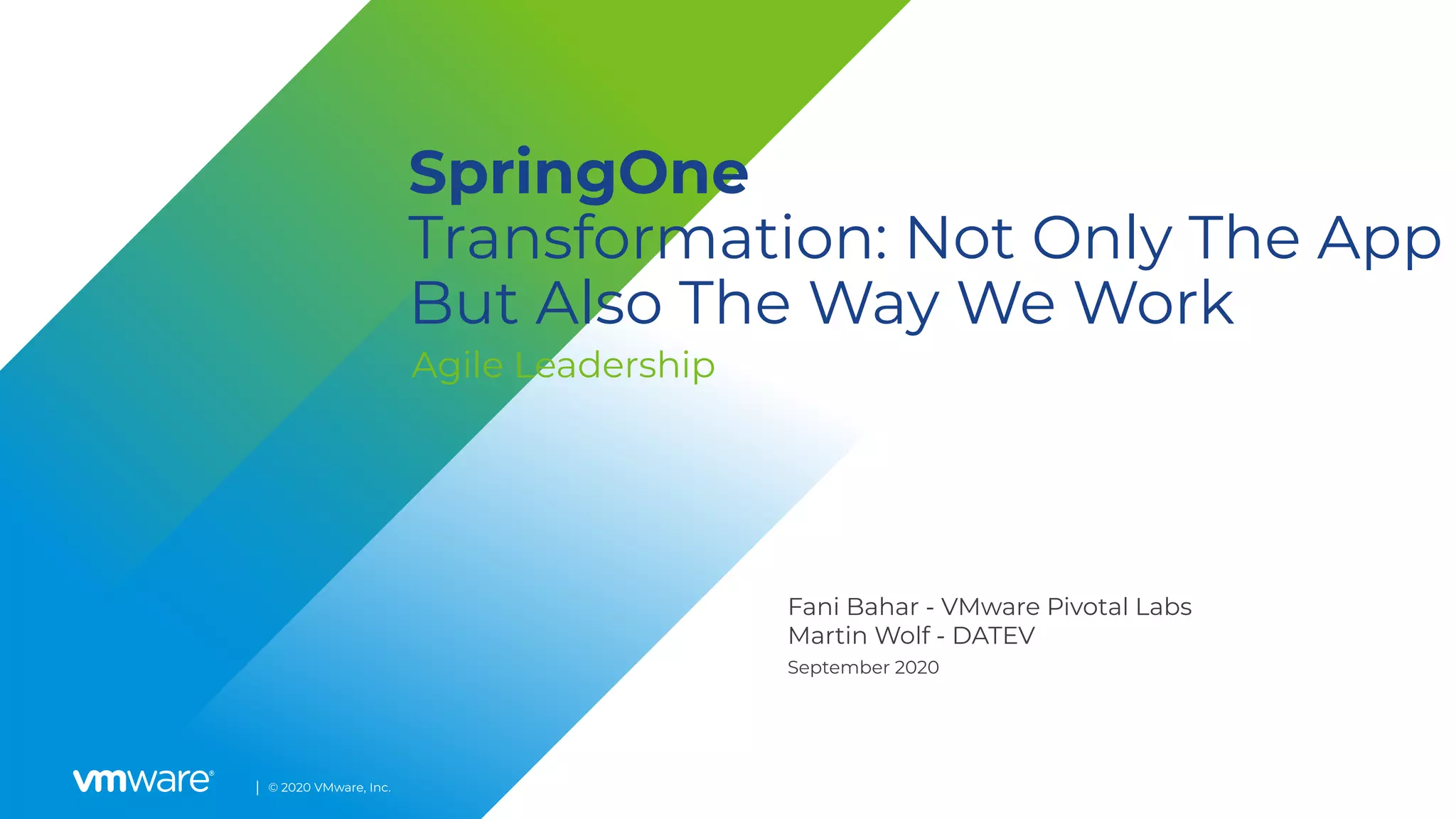 SpringOne
Transformation: Not Only The App But Also The Way We Work
Agile Leadership

Fani Bahar - VMware Pivotal Labs
Martin Wolf - DATEV
September 2020

vmware® | © 2020 VMware, Inc.